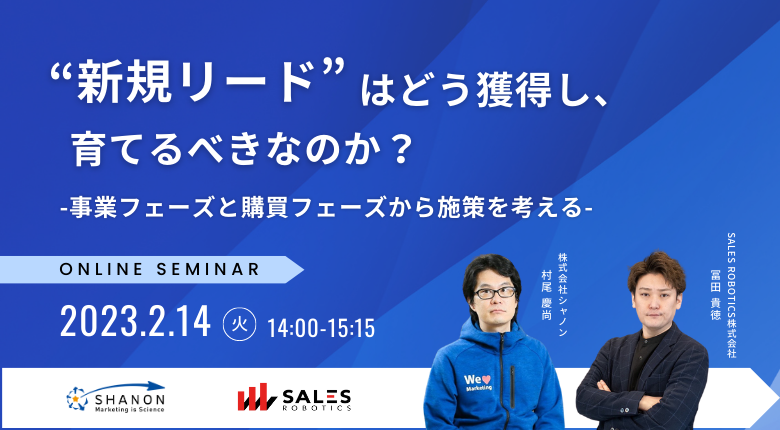 “新規リード”はどう獲得し、育てるべきなのか？

-事業フェーズと購買フェーズから施策を考える-

ONLINE SEMINAR

2023.2.14 火 14:00-15:15

株式会社シャノン
村尾 慶尚

SALES ROBOTICS株式会社
冨田 貴徳

We♥ Marketing

SHANON
Marketing is Science

SALES ROBOTICS